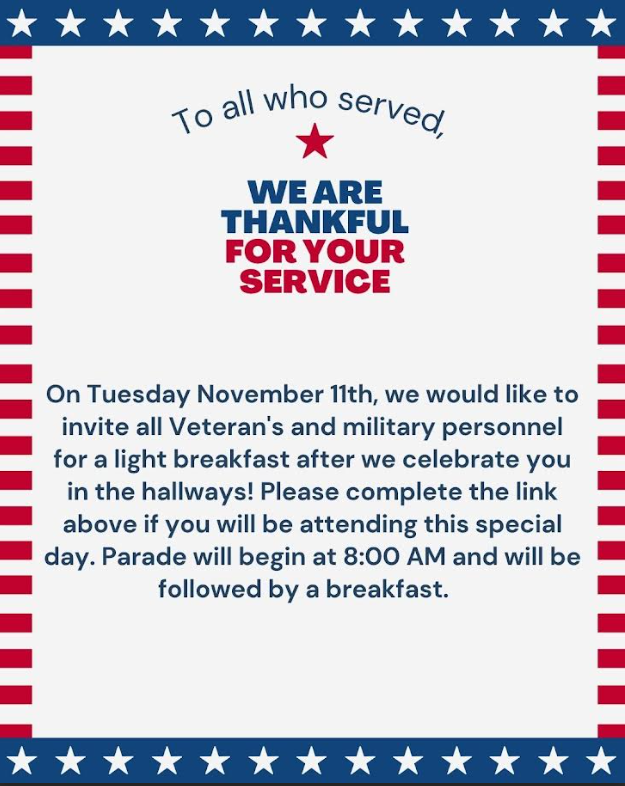 To all who served,

WE ARE THANKFUL FOR YOUR SERVICE

On Tuesday November 11th, we would like to invite all Veteran's and military personnel for a light breakfast after we celebrate you in the hallways! Please complete the link above if you will be attending this special day. Parade will begin at 8:00 AM and will be followed by a breakfast.